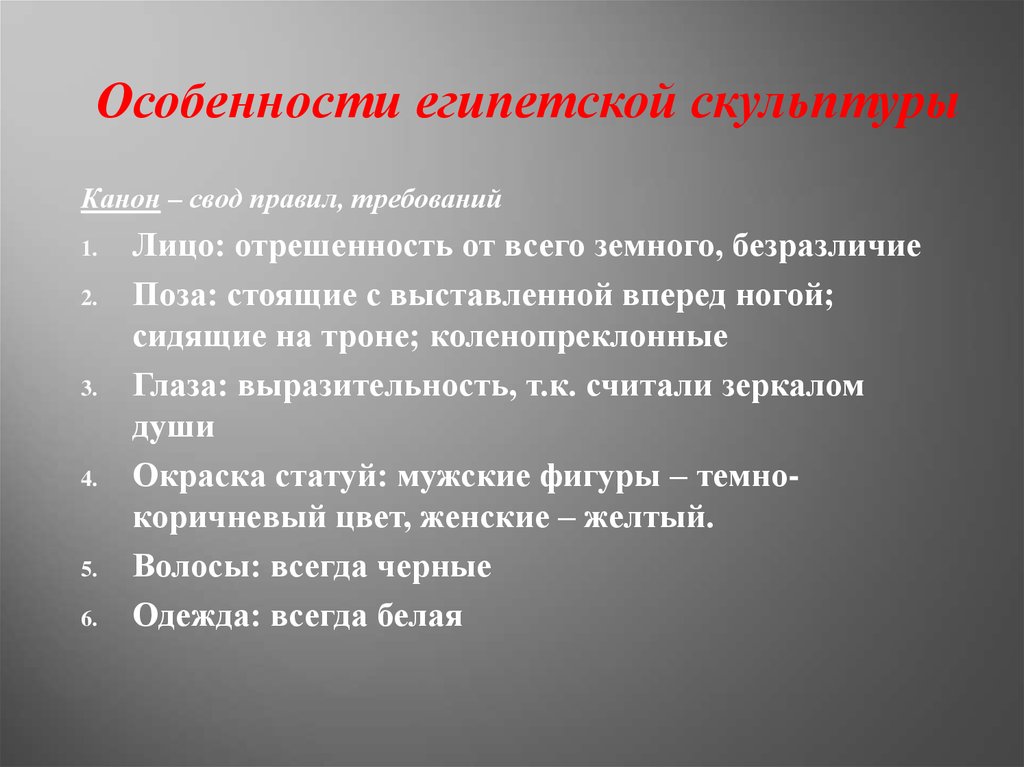 Особенности египетской скульптуры

Канон – свод правил, требований

1. Лицо: отрешенность от всего земного, безразличие
2. Поза: стоящие с выставленной вперед ногой; сидящие на троне; коленопреклонные
3. Глаза: выразительность, т.к. считали зеркалом души
4. Окраска статуй: мужские фигуры – темно-коричневый цвет, женские – желтый.
5. Волосы: всегда черные
6. Одежда: всегда белая